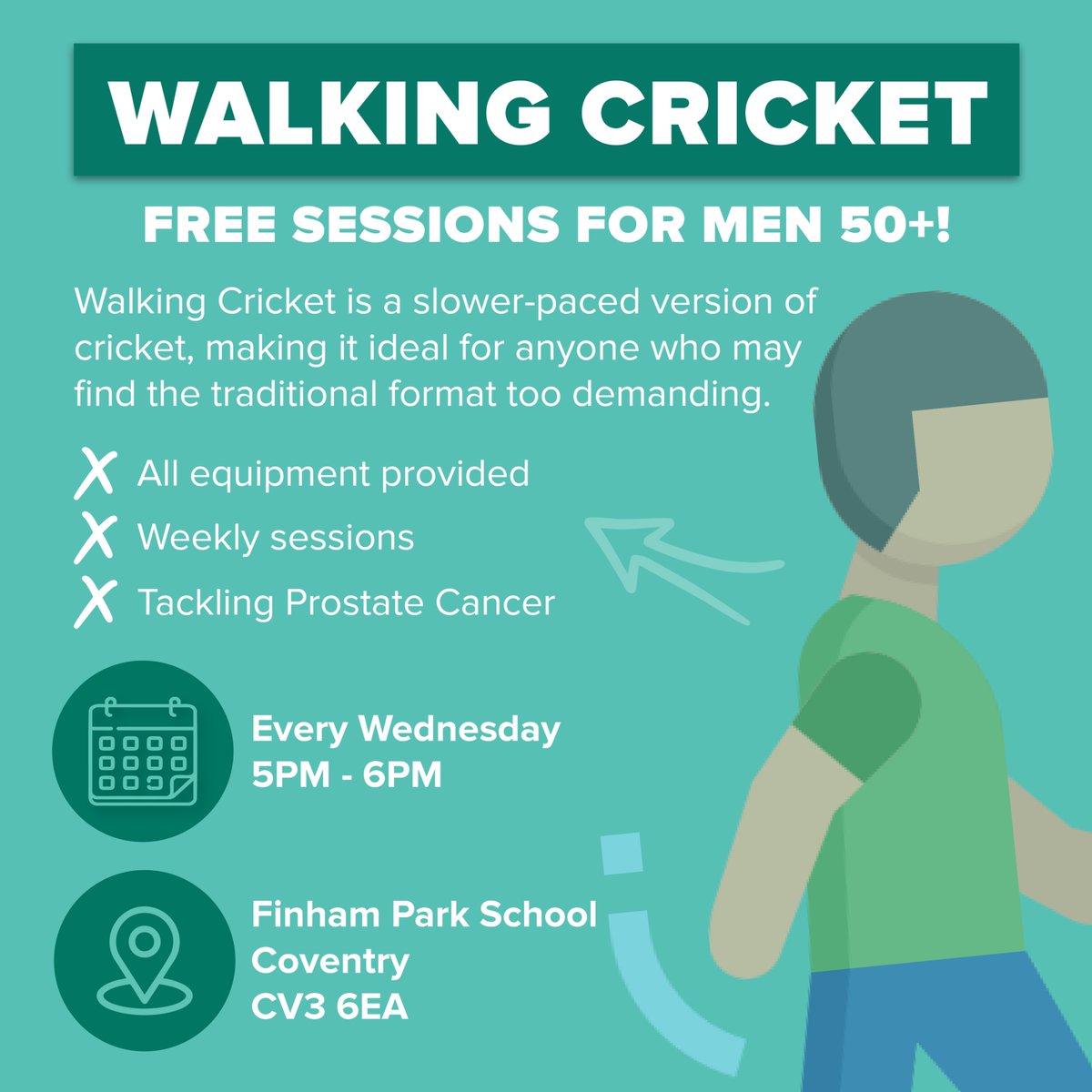 WALKING CRICKET

FREE SESSIONS FOR MEN 50+!

Walking Cricket is a slower-paced version of cricket, making it ideal for anyone who may find the traditional format too demanding.

X All equipment provided
X Weekly sessions
X Tackling Prostate Cancer

Every Wednesday
5PM - 6PM

Finham Park School
Coventry
CV3 6EA